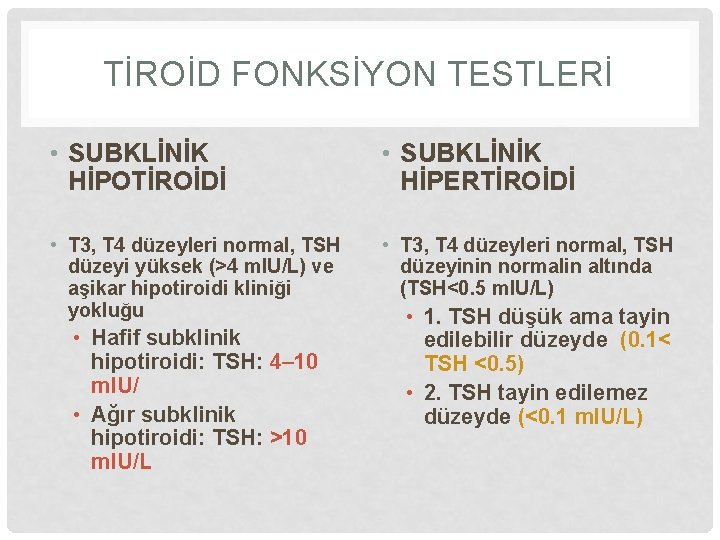 TİROİD FONKSİYON TESTLERİ

• SUBKLİNİK HİPOTİROİDİ

• T3, T4 düzeyleri normal, TSH düzeyi yüksek (>4 mIU/L) ve aşikar hipotiroidi kliniği yokluğu
  • Hafif subklinik hipotiroidi: TSH: 4–10 mIU/
  • Ağır subklinik hipotiroidi: TSH: >10 mIU/L

• SUBKLİNİK HİPERTİROİDİ

• T3, T4 düzeyleri normal, TSH düzeyinin normalin altında (TSH<0.5 mIU/L)
  • 1. TSH düşük ama tayin edilebilir düzeyde (0.1< TSH <0.5)
  • 2. TSH tayin edilemez düzeyde (<0.1 mIU/L)